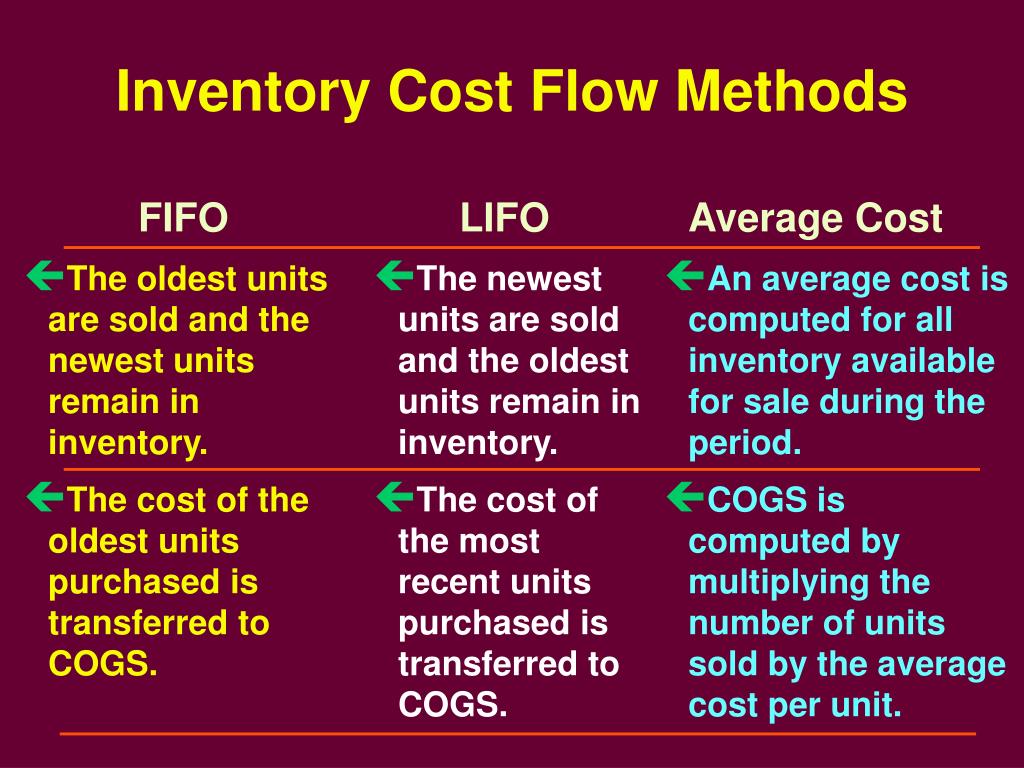 Inventory Cost Flow Methods

| FIFO | LIFO | Average Cost |
|---|---|---|
| The oldest units are sold and the newest units remain in inventory. | The newest units are sold and the oldest units remain in inventory. | An average cost is computed for all inventory available for sale during the period. |
| The cost of the oldest units purchased is transferred to COGS. | The cost of the most recent units purchased is transferred to COGS. | COGS is computed by multiplying the number of units sold by the average cost per unit. |